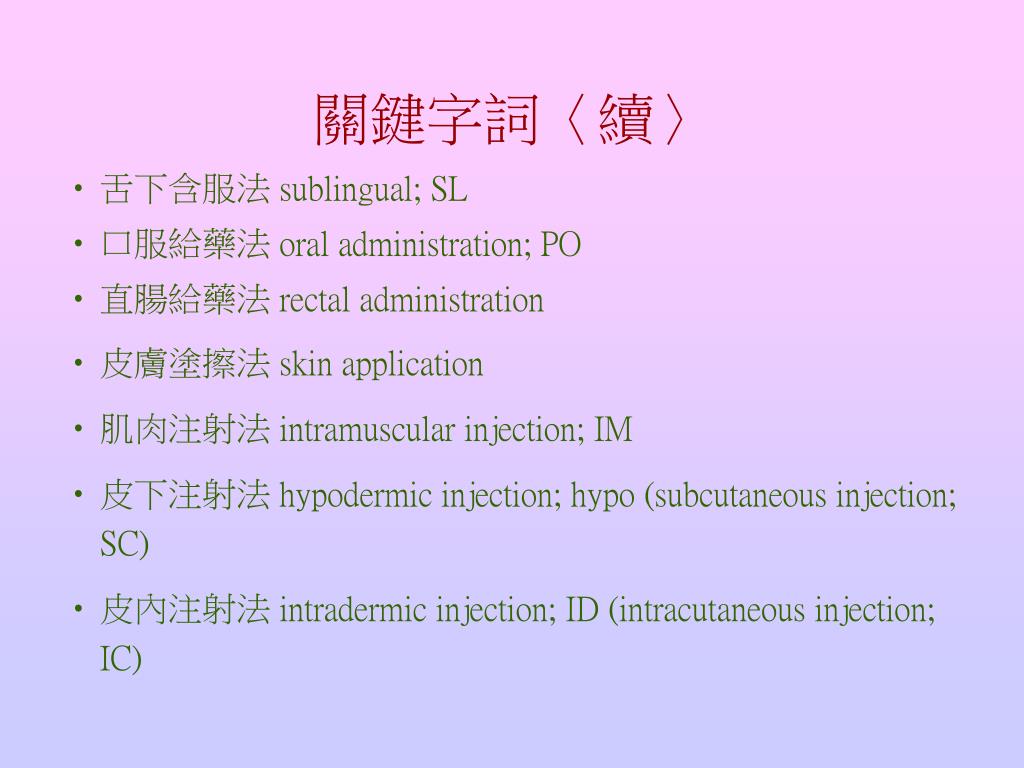 關鍵字詞〈續〉

• 舌下含服法 sublingual; SL
• 口服給藥法 oral administration; PO
• 直腸給藥法 rectal administration
• 皮膚塗擦法 skin application
• 肌肉注射法 intramuscular injection; IM
• 皮下注射法 hypodermic injection; hypo (subcutaneous injection; SC)
• 皮內注射法 intradermic injection; ID (intracutaneous injection; IC)